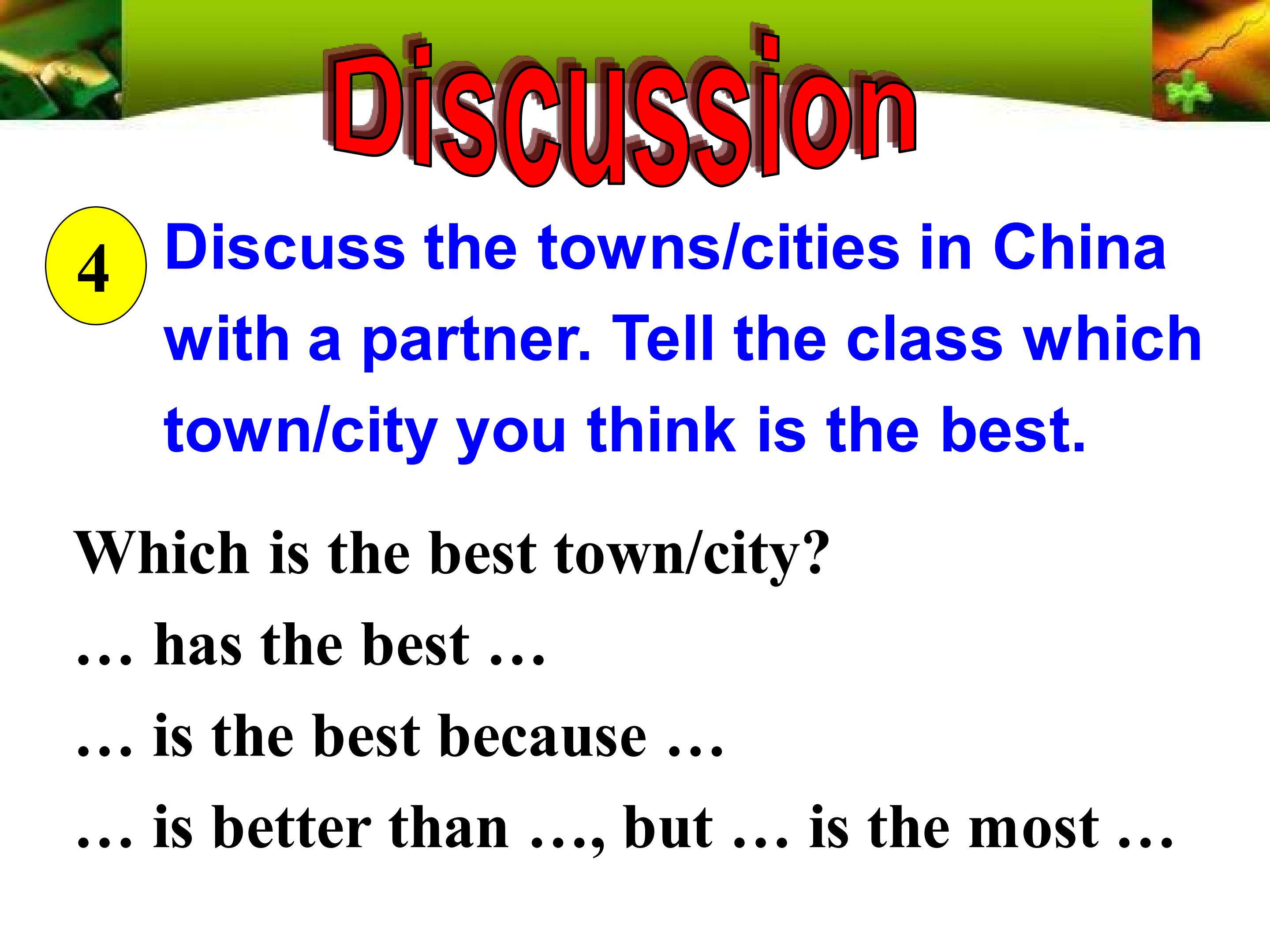 Discussion

4 Discuss the towns/cities in China with a partner. Tell the class which town/city you think is the best.

Which is the best town/city?
… has the best …
… is the best because …
… is better than …, but … is the most …